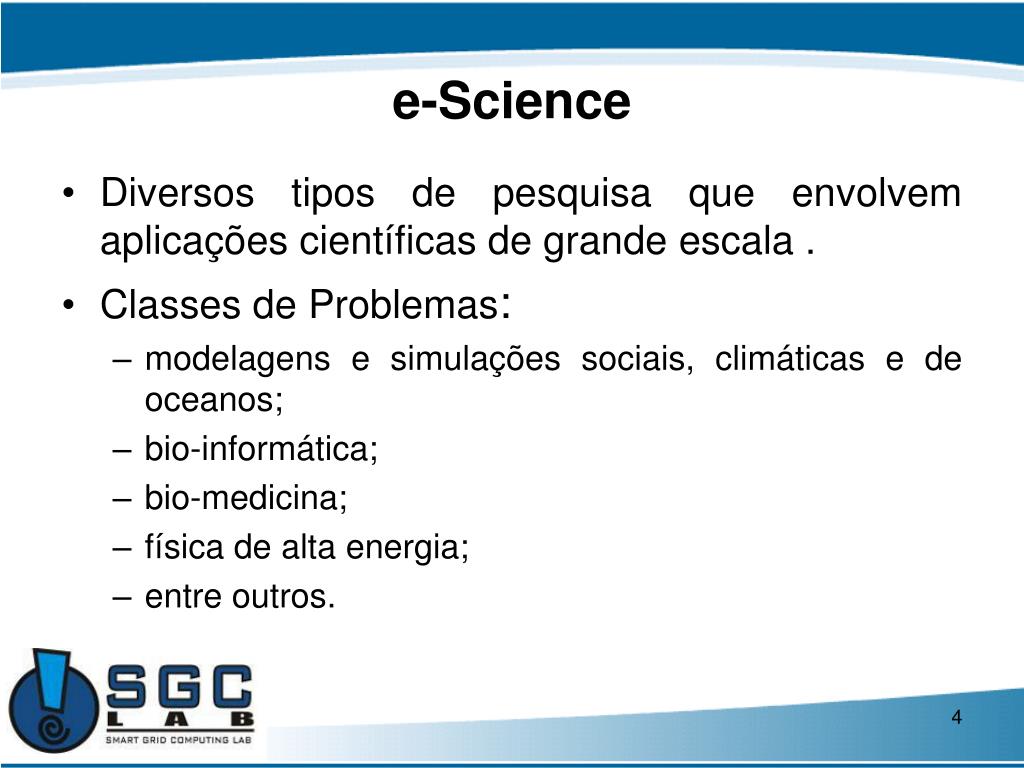 e-Science

• Diversos tipos de pesquisa que envolvem aplicações científicas de grande escala .

• Classes de Problemas:

– modelagens e simulações sociais, climáticas e de oceanos;

– bio-informática;

– bio-medicina;

– física de alta energia;

– entre outros.

SGC LAB
SMART GRID COMPUTING LAB

4